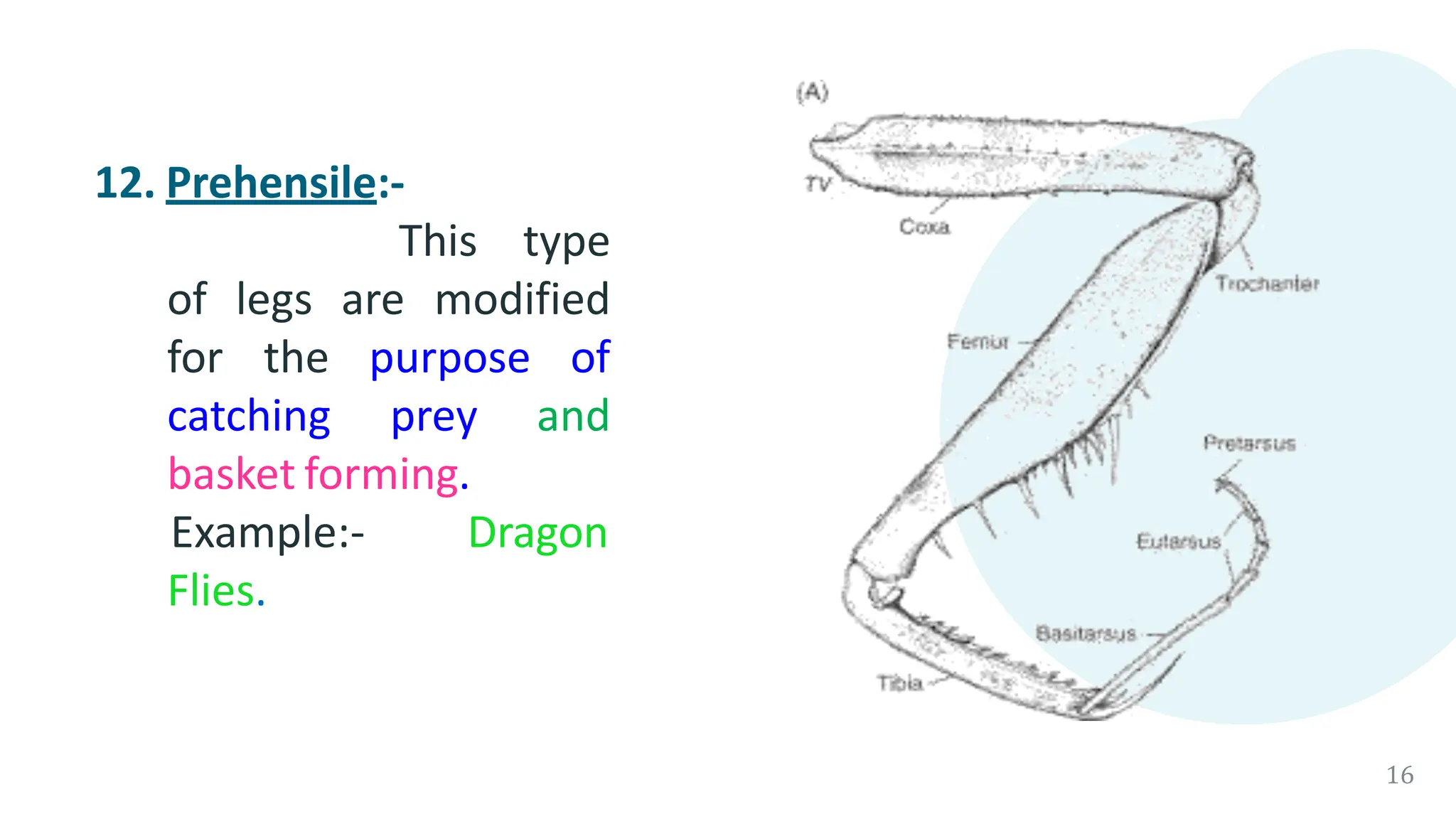 12. Prehensile:-

This type of legs are modified for the purpose of catching prey and basket forming.

Example:- Dragon Flies.

(A)

TV

Coxa

Trochanter

Femur

Pretarsus

Eutarsus

Basitarsus

Tibia

16